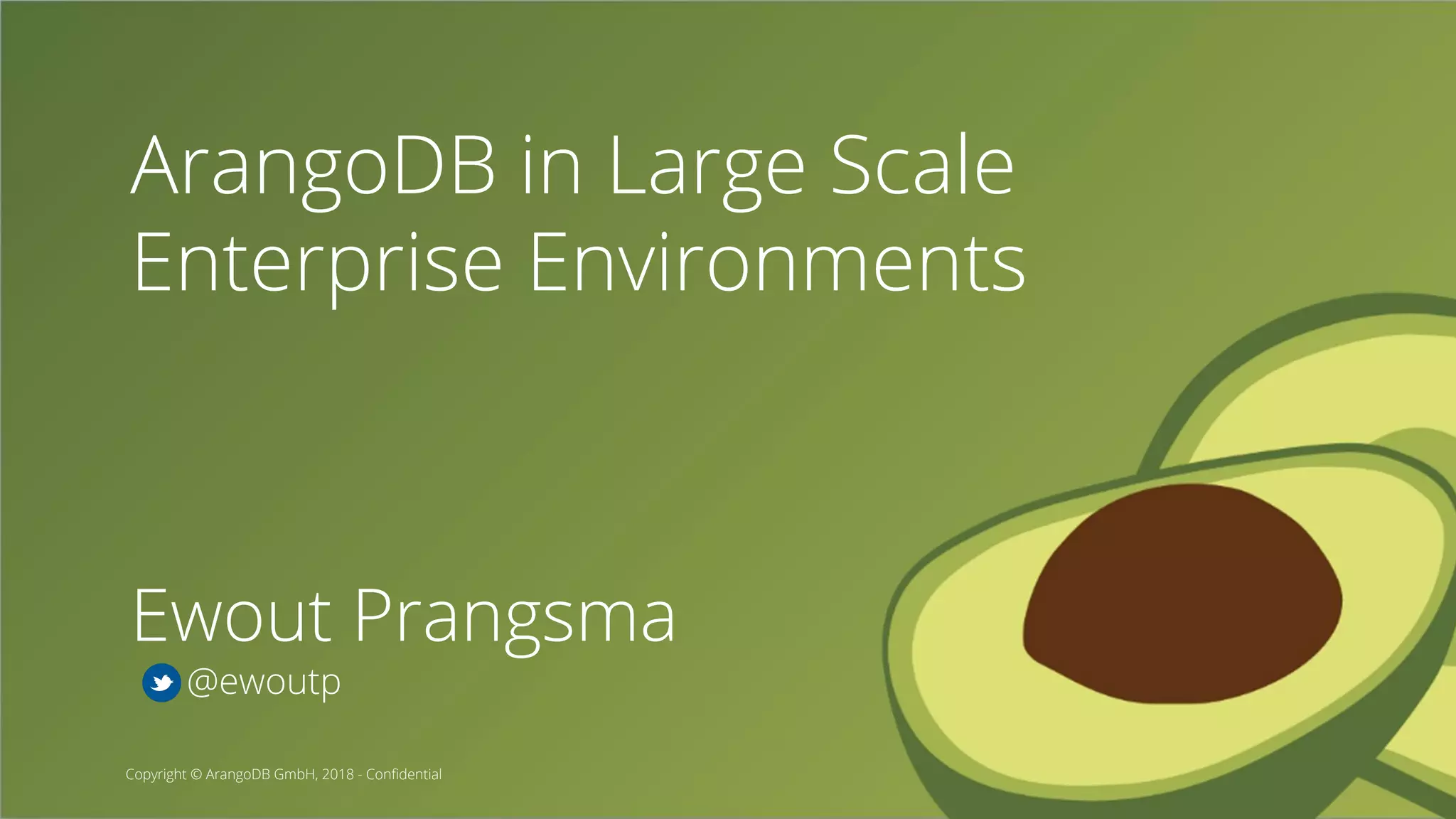 ArangoDB in Large Scale Enterprise Environments

Ewout Prangsma
@ewoutp

Copyright © ArangoDB GmbH, 2018 - Confidential